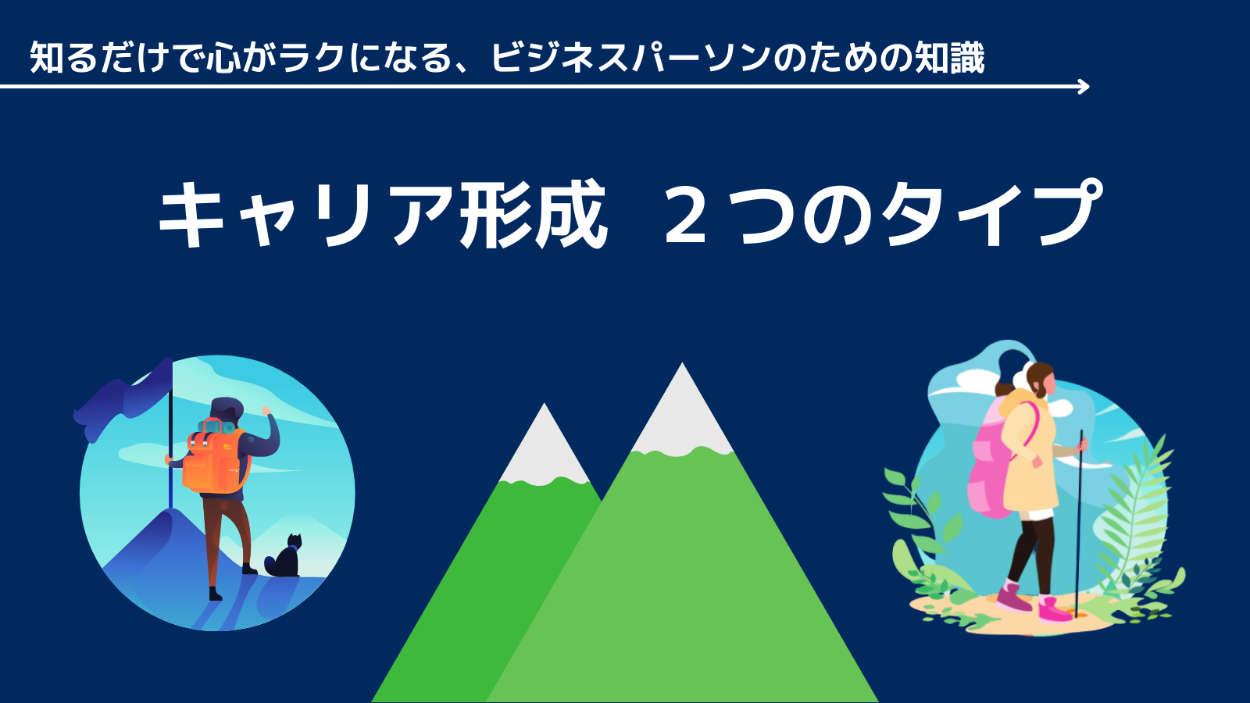 知るだけで心がラクになる、ビジネスパーソンのための知識

キャリア形成　２つのタイプ